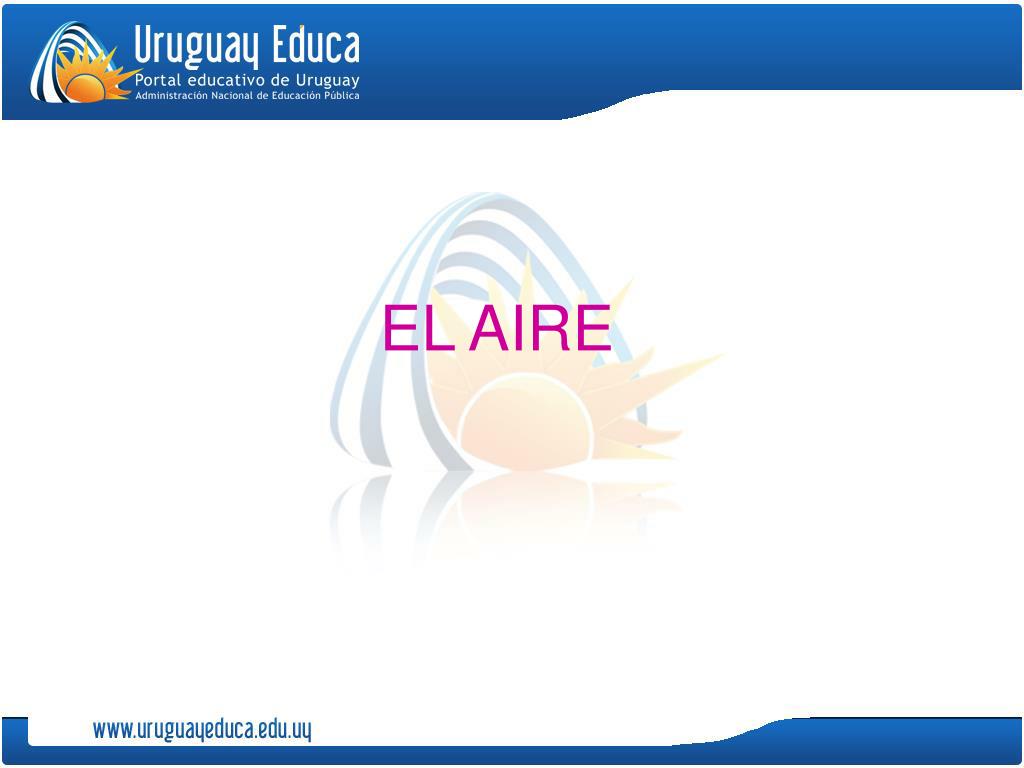 Uruguay Educa
Portal educativo de Uruguay
Administración Nacional de Educación Pública

EL AIRE

www.uruguayeduca.edu.uy